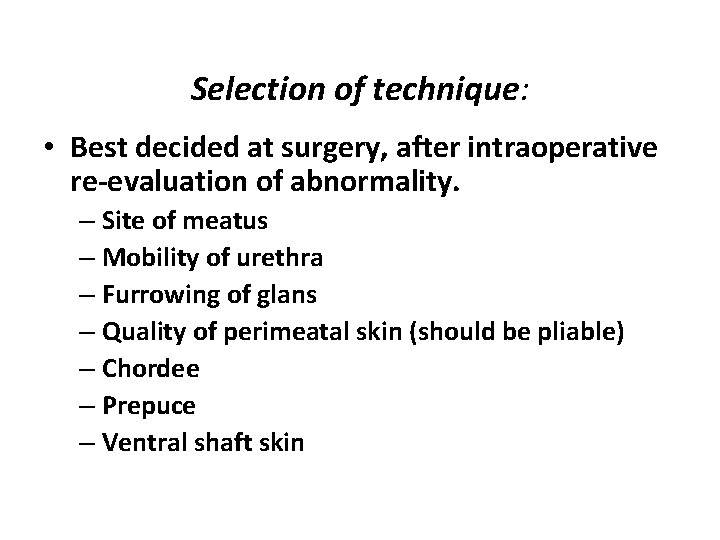 Selection of technique:

• Best decided at surgery, after intraoperative re-evaluation of abnormality.
– Site of meatus
– Mobility of urethra
– Furrowing of glans
– Quality of perimeatal skin (should be pliable)
– Chordee
– Prepuce
– Ventral shaft skin